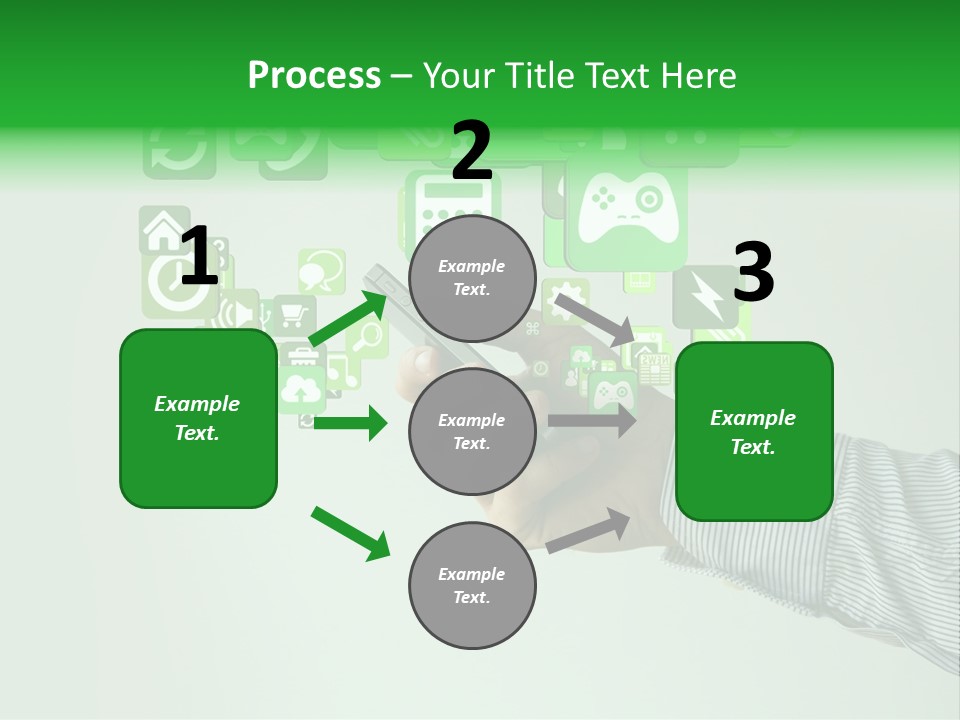 Process – Your Title Text Here

1

Example Text.

2

Example Text.

Example Text.

Example Text.

3

Example Text.